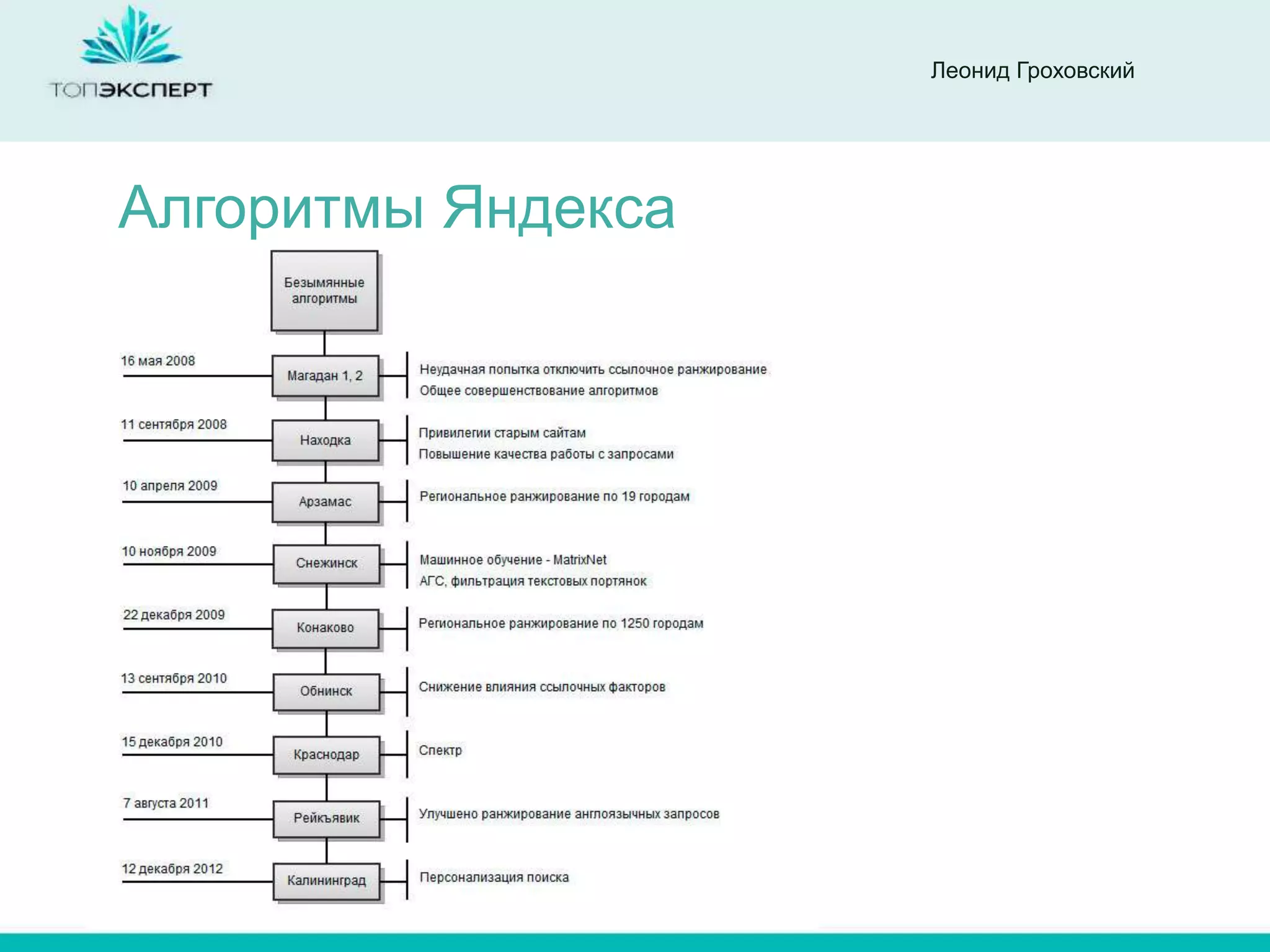 ТОПЭКСПЕРТ

Леонид Гроховский

Алгоритмы Яндекса

Безымянные алгоритмы

16 мая 2008
Магадан 1, 2
Неудачная попытка отключить ссылочное ранжирование
Общее совершенствование алгоритмов

11 сентября 2008
Находка
Привилегии старым сайтам
Повышение качества работы с запросами

10 апреля 2009
Арзамас
Региональное ранжирование по 19 городам

10 ноября 2009
Снежинск
Машинное обучение - MatrixNet
АГС, фильтрация текстовых портянок

22 декабря 2009
Конаково
Региональное ранжирование по 1250 городам

13 сентября 2010
Обнинск
Снижение влияния ссылочных факторов

15 декабря 2010
Краснодар
Спектр

7 августа 2011
Рейкъявик
Улучшено ранжирование англоязычных запросов

12 декабря 2012
Калининград
Персонализация поиска